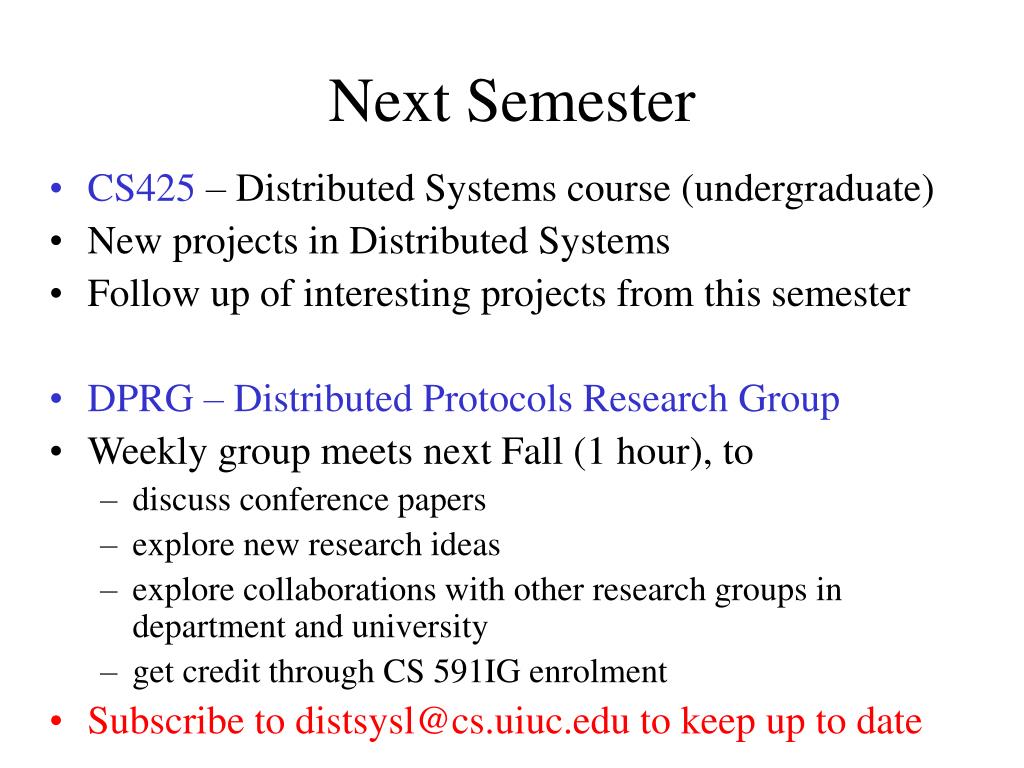 Next Semester

• CS425 – Distributed Systems course (undergraduate)
• New projects in Distributed Systems
• Follow up of interesting projects from this semester

• DPRG – Distributed Protocols Research Group
• Weekly group meets next Fall (1 hour), to
– discuss conference papers
– explore new research ideas
– explore collaborations with other research groups in department and university
– get credit through CS 591IG enrolment
• Subscribe to distsysl@cs.uiuc.edu to keep up to date